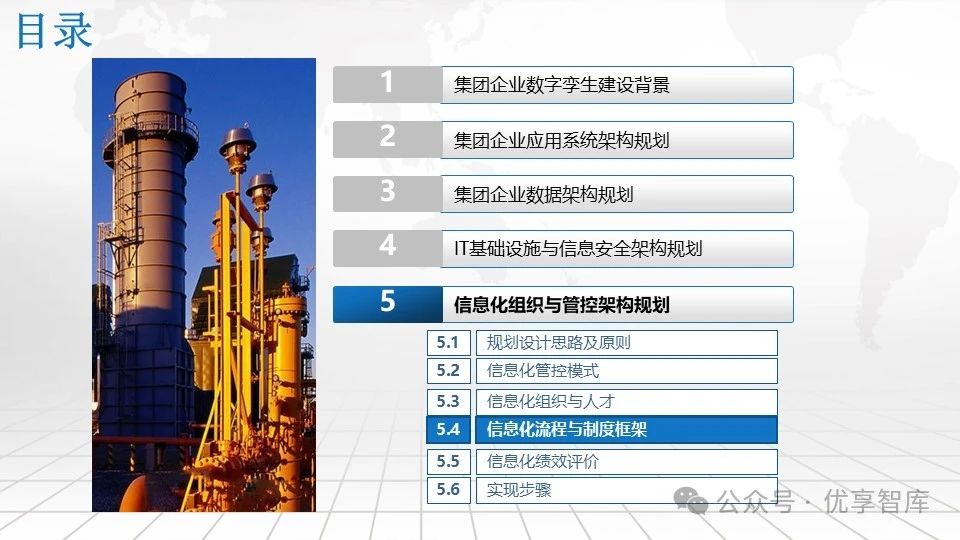 目录

1 集团企业数字孪生建设背景

2 集团企业应用系统架构规划

3 集团企业数据架构规划

4 IT基础设施与信息安全架构规划

5 信息化组织与管控架构规划

5.1 规划设计思路及原则

5.2 信息化管控模式

5.3 信息化组织与人才

5.4 信息化流程与制度框架

5.5 信息化绩效评价

5.6 实现步骤

公众号 · 优享智库